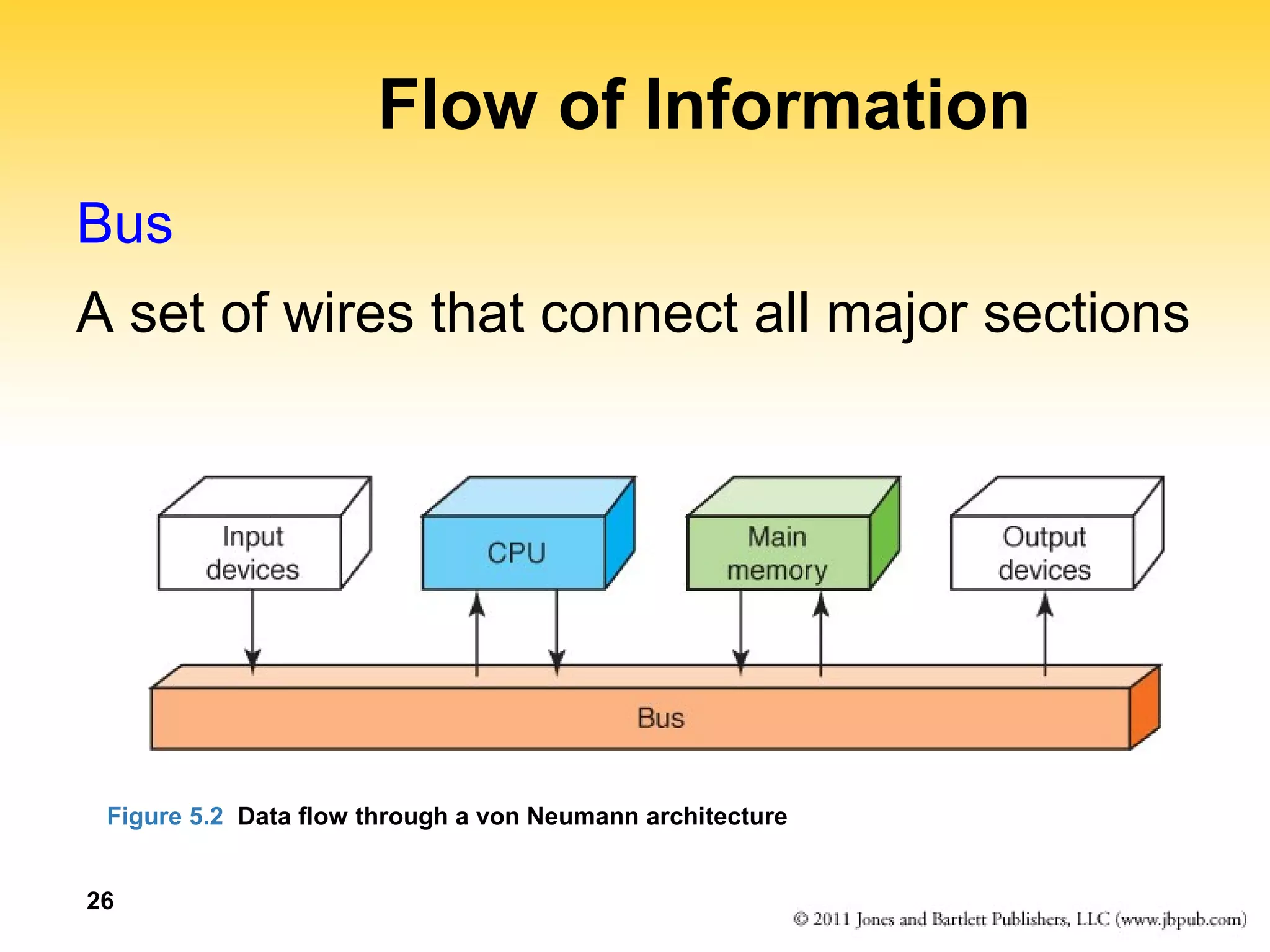 Flow of Information

Bus

A set of wires that connect all major sections

Input devices

CPU

Main memory

Output devices

Bus

Figure 5.2 Data flow through a von Neumann architecture

26

© 2011 Jones and Bartlett Publishers, LLC (www.jbpub.com)